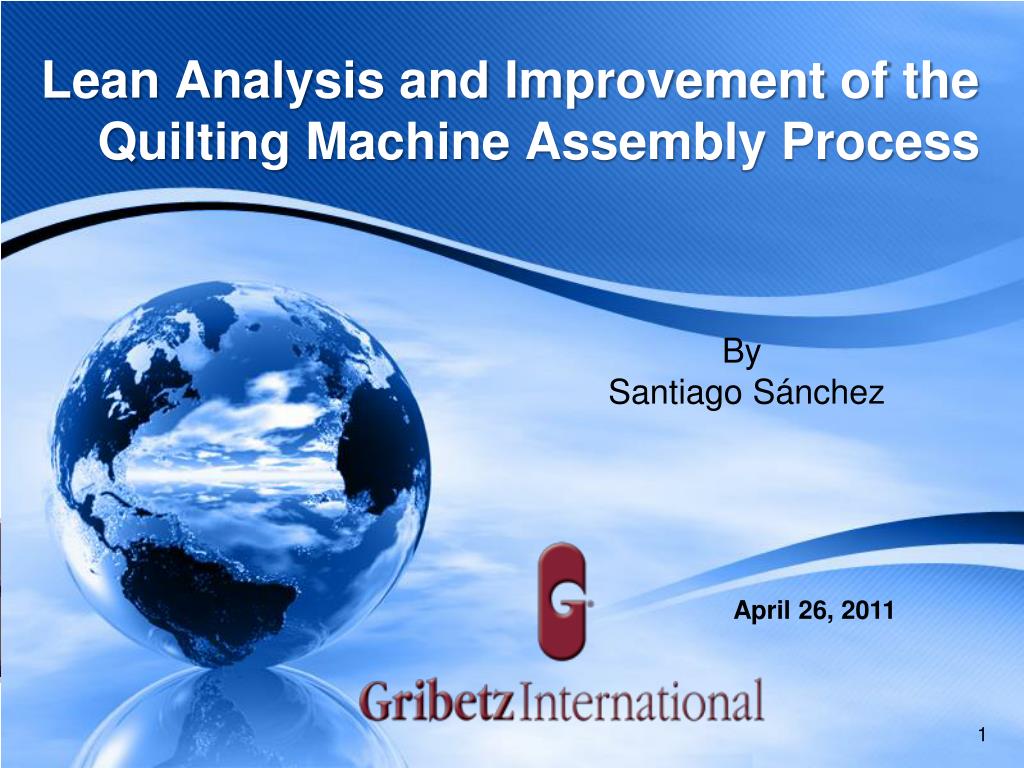 Lean Analysis and Improvement of the Quilting Machine Assembly Process

By
Santiago Sánchez

G

April 26, 2011

Gribetz International

1